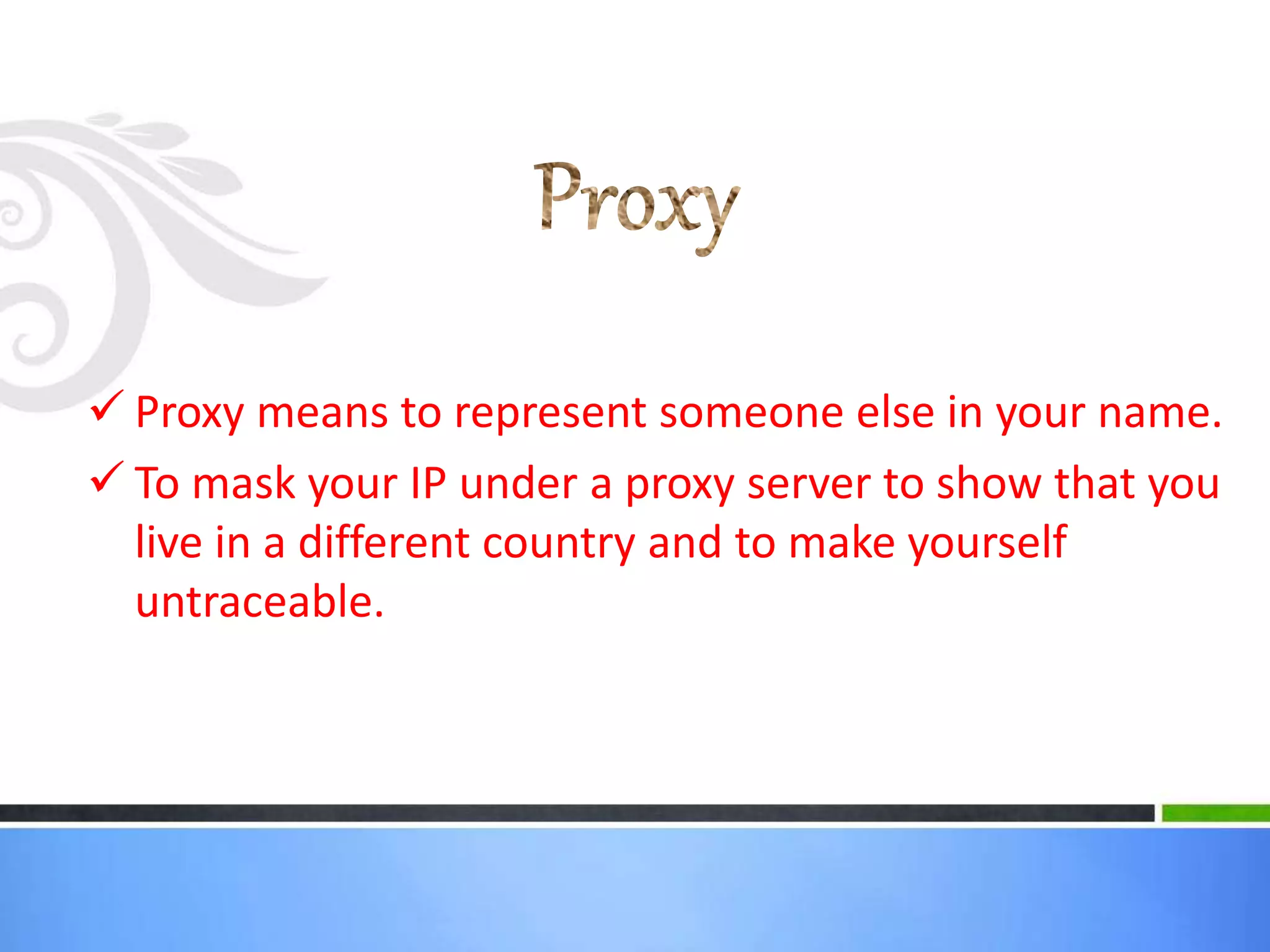 Proxy

✓ Proxy means to represent someone else in your name.

✓ To mask your IP under a proxy server to show that you live in a different country and to make yourself untraceable.